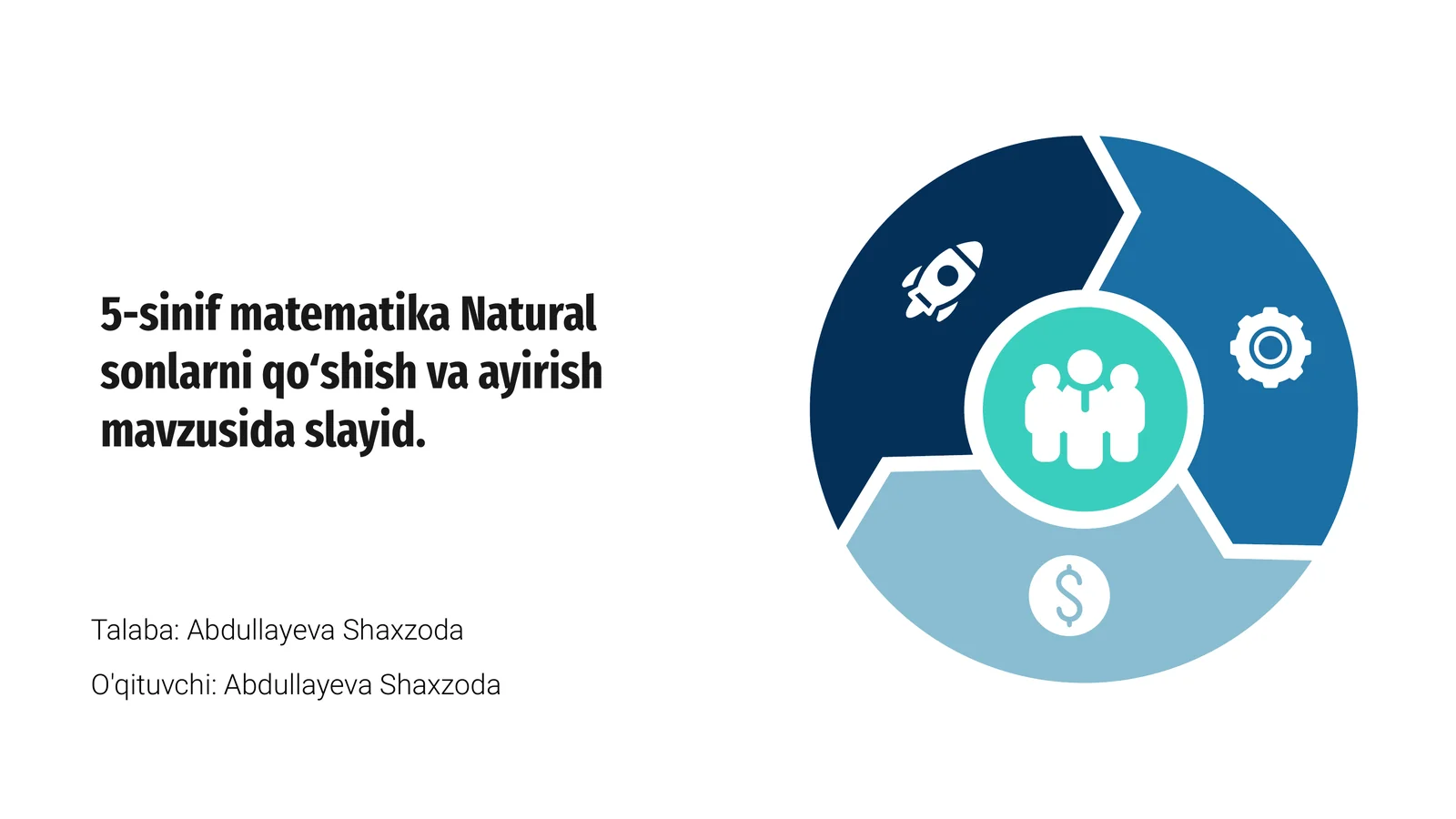 5-sinif matematika Natural sonlarni qo‘shish va ayirish mavzusida slayid.

Talaba: Abdullayeva Shaxzoda

O'qituvchi: Abdullayeva Shaxzoda

$